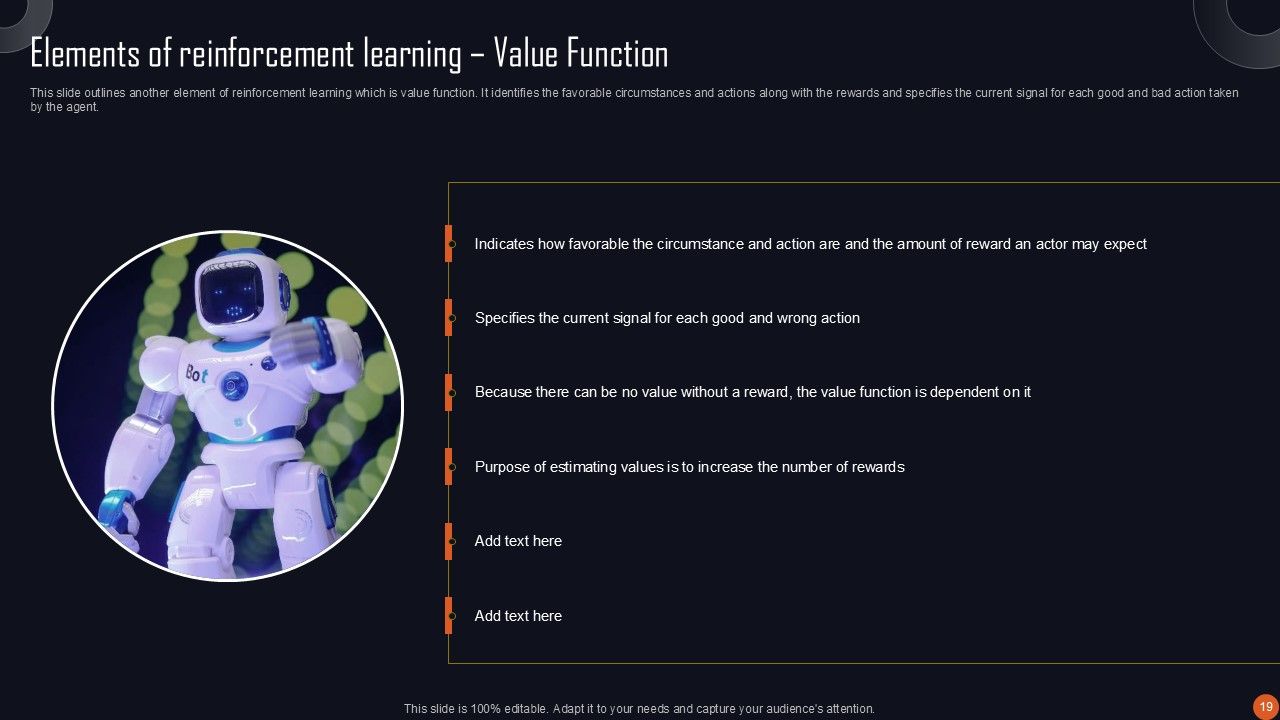 Elements of reinforcement learning – Value Function

This slide outlines another element of reinforcement learning which is value function. It identifies the favorable circumstances and actions along with the rewards and specifies the current signal for each good and bad action taken by the agent.

Bot

Indicates how favorable the circumstance and action are and the amount of reward an actor may expect

Specifies the current signal for each good and wrong action

Because there can be no value without a reward, the value function is dependent on it

Purpose of estimating values is to increase the number of rewards

Add text here

Add text here

This slide is 100% editable. Adapt it to your needs and capture your audience's attention.

19